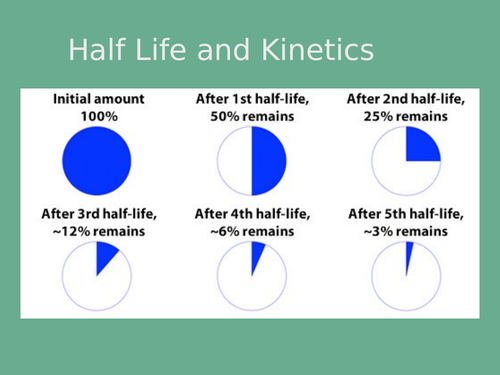 Half Life and Kinetics

Initial amount
100%

After 1st half-life,
50% remains

After 2nd half-life,
25% remains

After 3rd half-life,
~12% remains

After 4th half-life,
~6% remains

After 5th half-life,
~3% remains